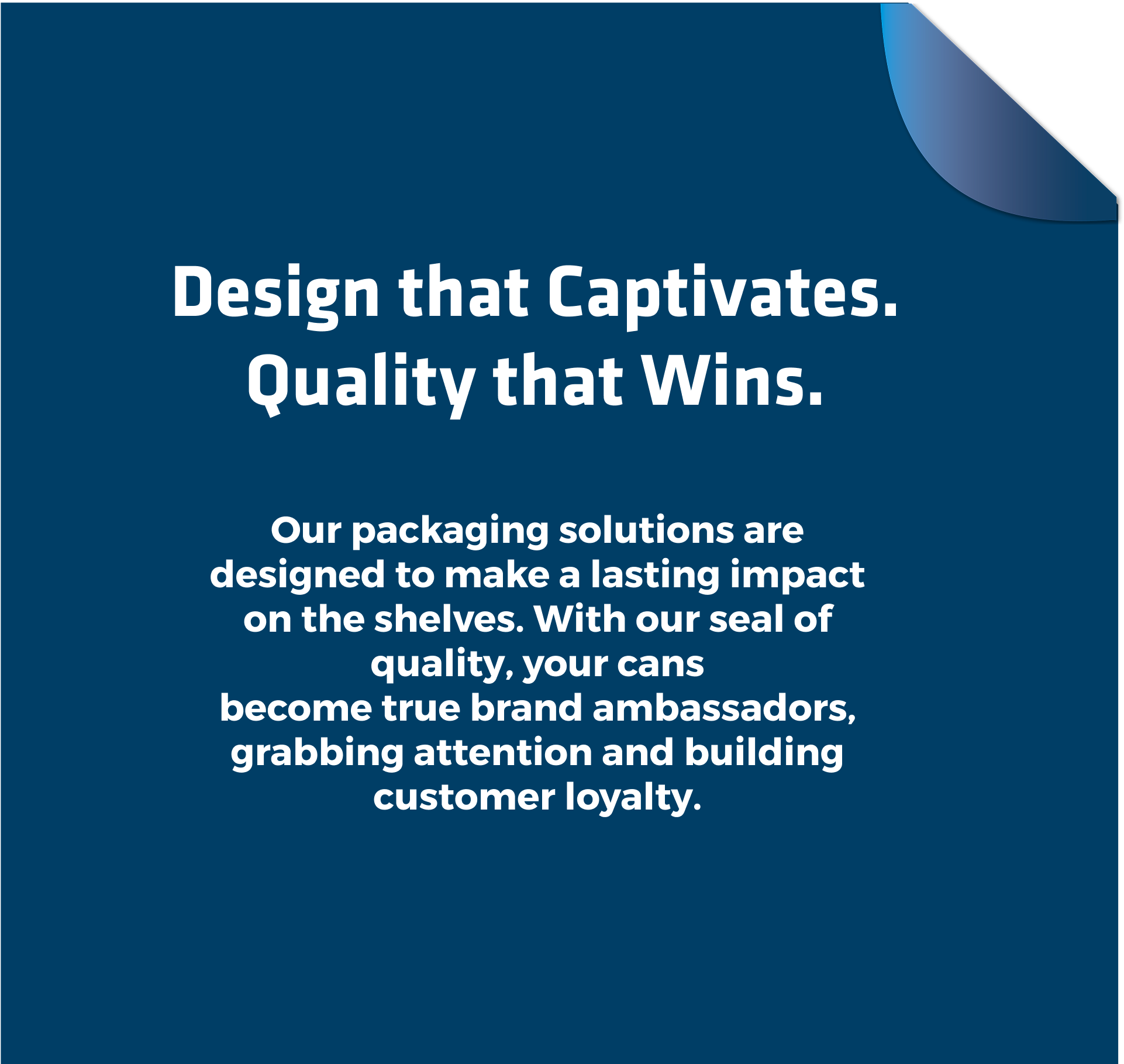 Design that Captivates.
Quality that Wins.

Our packaging solutions are designed to make a lasting impact on the shelves. With our seal of quality, your cans become true brand ambassadors, grabbing attention and building customer loyalty.